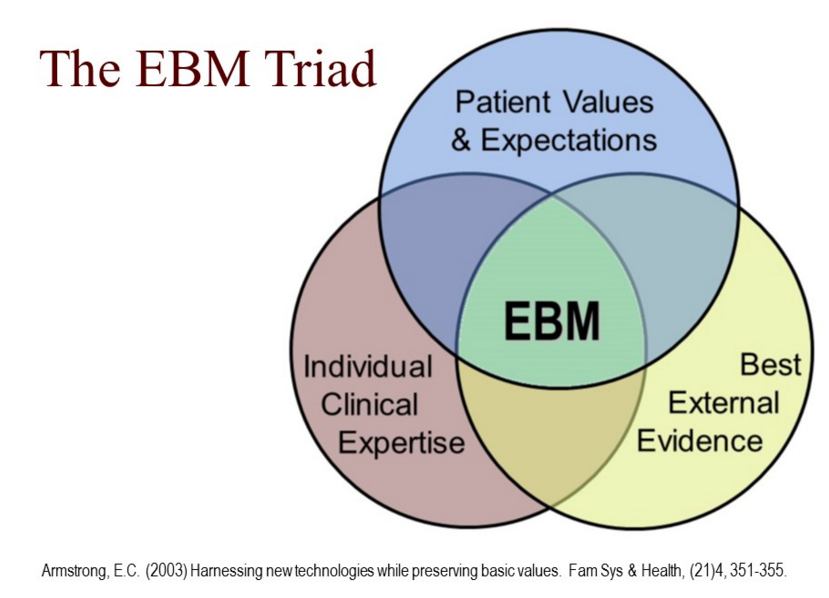 The EBM Triad

Patient Values & Expectations

EBM

Individual Clinical Expertise

Best External Evidence

Armstrong, E.C. (2003) Harnessing new technologies while preserving basic values. Fam Sys & Health, (21)4, 351-355.